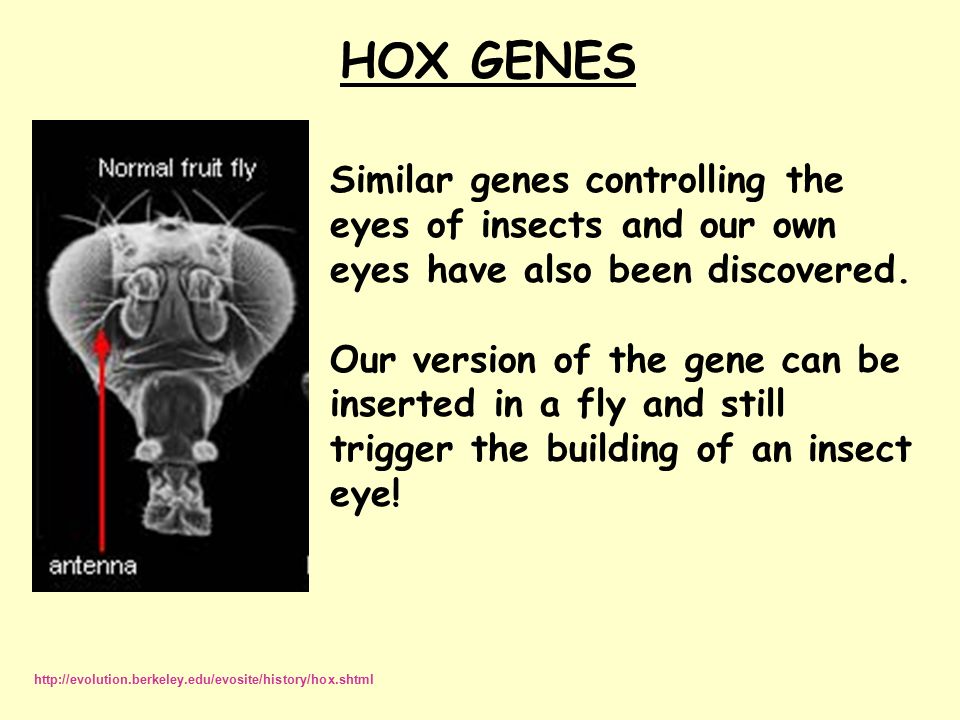 HOX GENES

Normal fruit fly

antenna

Similar genes controlling the eyes of insects and our own eyes have also been discovered.

Our version of the gene can be inserted in a fly and still trigger the building of an insect eye!

http://evolution.berkeley.edu/evosite/history/hox.shtml